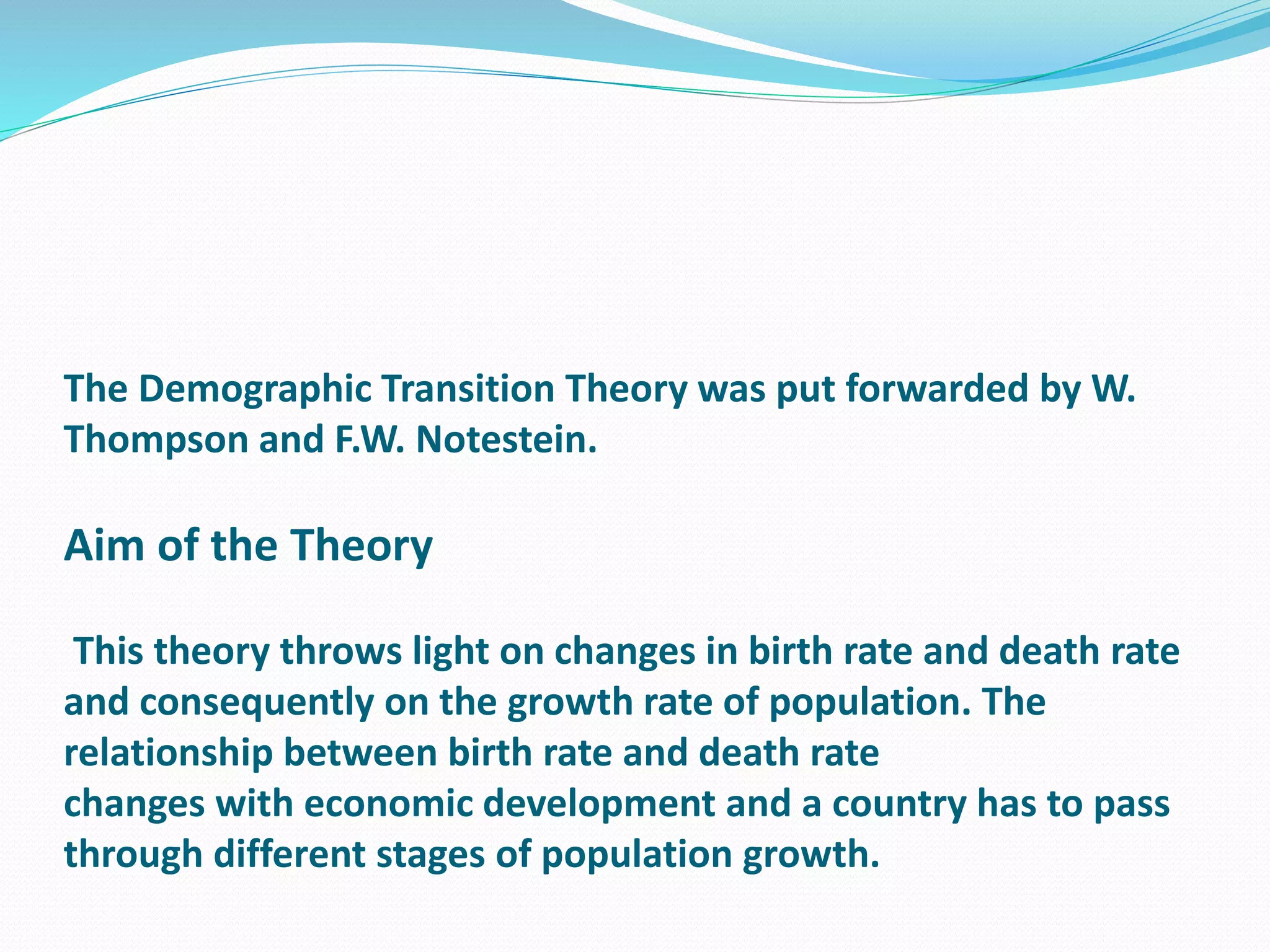 The Demographic Transition Theory was put forwarded by W. Thompson and F.W. Notestein.

Aim of the Theory

This theory throws light on changes in birth rate and death rate and consequently on the growth rate of population. The relationship between birth rate and death rate changes with economic development and a country has to pass through different stages of population growth.